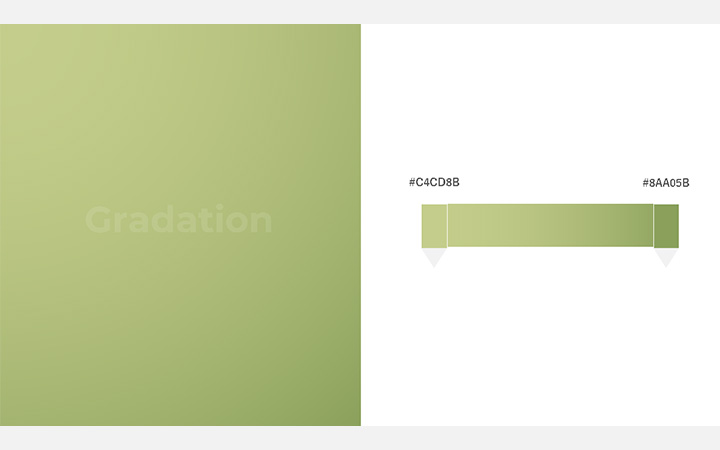 Gradation

#C4CD8B

#8AA05B